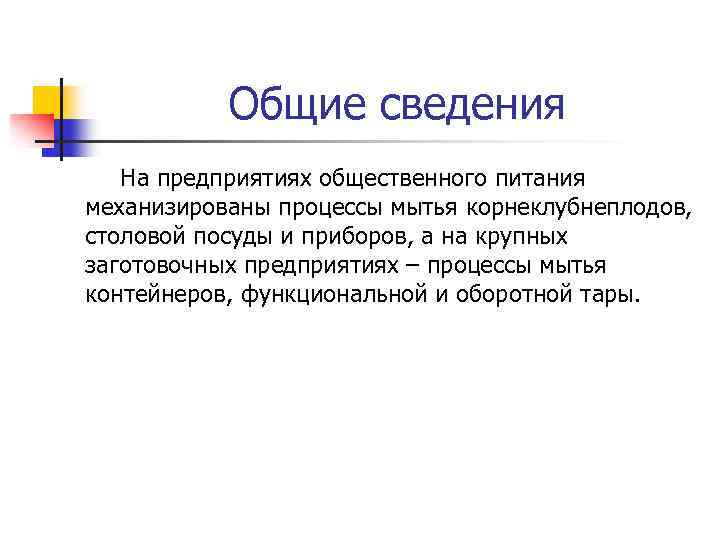 Общие сведения

На предприятиях общественного питания механизированы процессы мытья корнеклубнеплодов, столовой посуды и приборов, а на крупных заготовочных предприятиях – процессы мытья контейнеров, функциональной и оборотной тары.